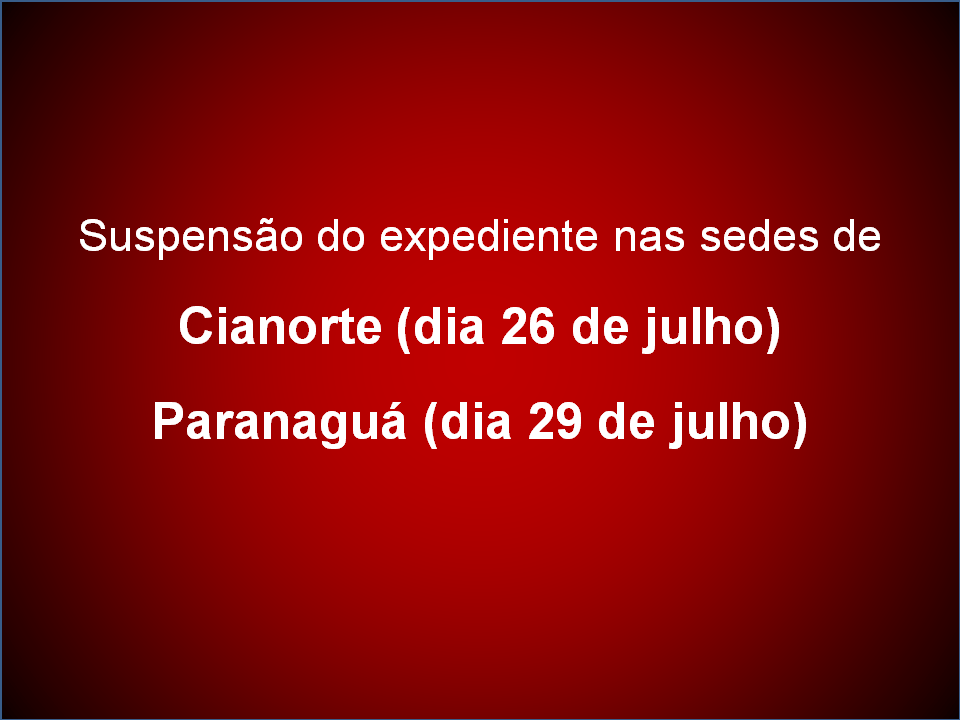 Suspensão do expediente nas sedes de

Cianorte (dia 26 de julho)

Paranaguá (dia 29 de julho)